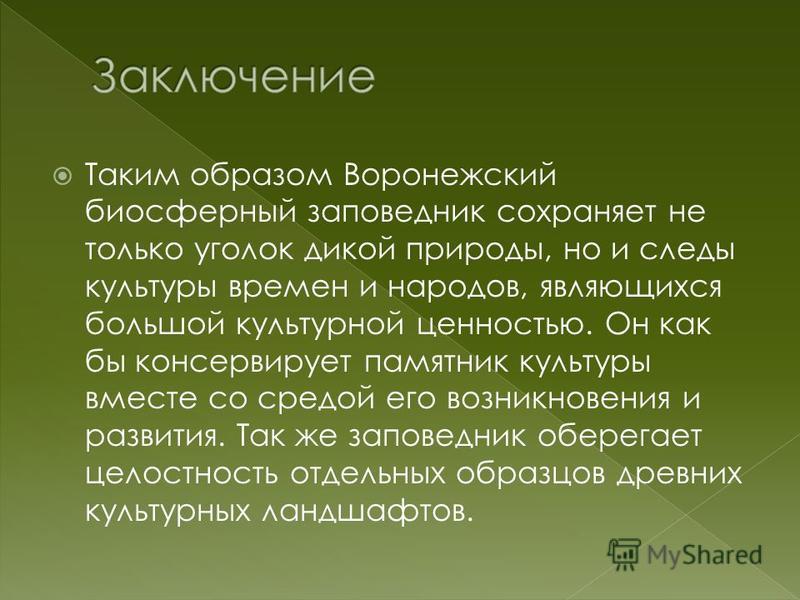 Заключение

Таким образом Воронежский биосферный заповедник сохраняет не только уголок дикой природы, но и следы культуры времен и народов, являющихся большой культурной ценностью. Он как бы консервирует памятник культуры вместе со средой его возникновения и развития. Так же заповедник оберегает целостность отдельных образцов древних культурных ландшафтов.

MyShared